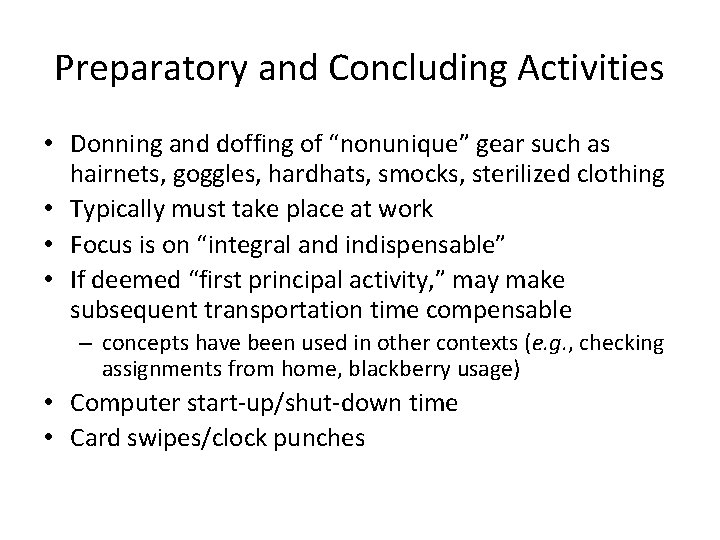 Preparatory and Concluding Activities

• Donning and doffing of “nonunique” gear such as hairnets, goggles, hardhats, smocks, sterilized clothing
• Typically must take place at work
• Focus is on “integral and indispensable”
• If deemed “first principal activity,” may make subsequent transportation time compensable
– concepts have been used in other contexts (e.g., checking assignments from home, blackberry usage)
• Computer start-up/shut-down time
• Card swipes/clock punches